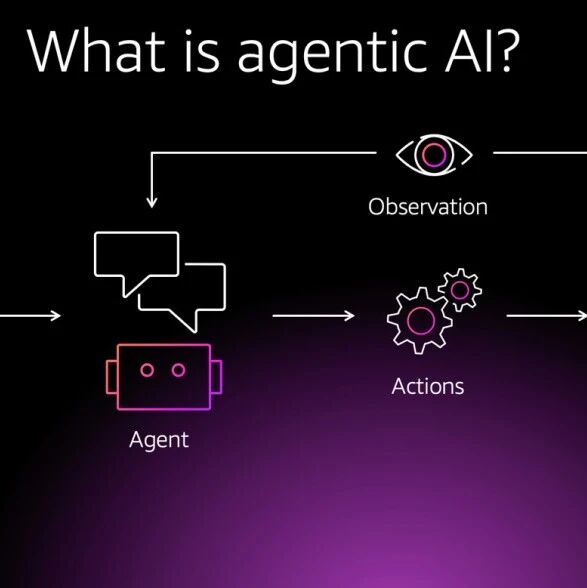 What is agentic AI?

Observation

Agent

Actions